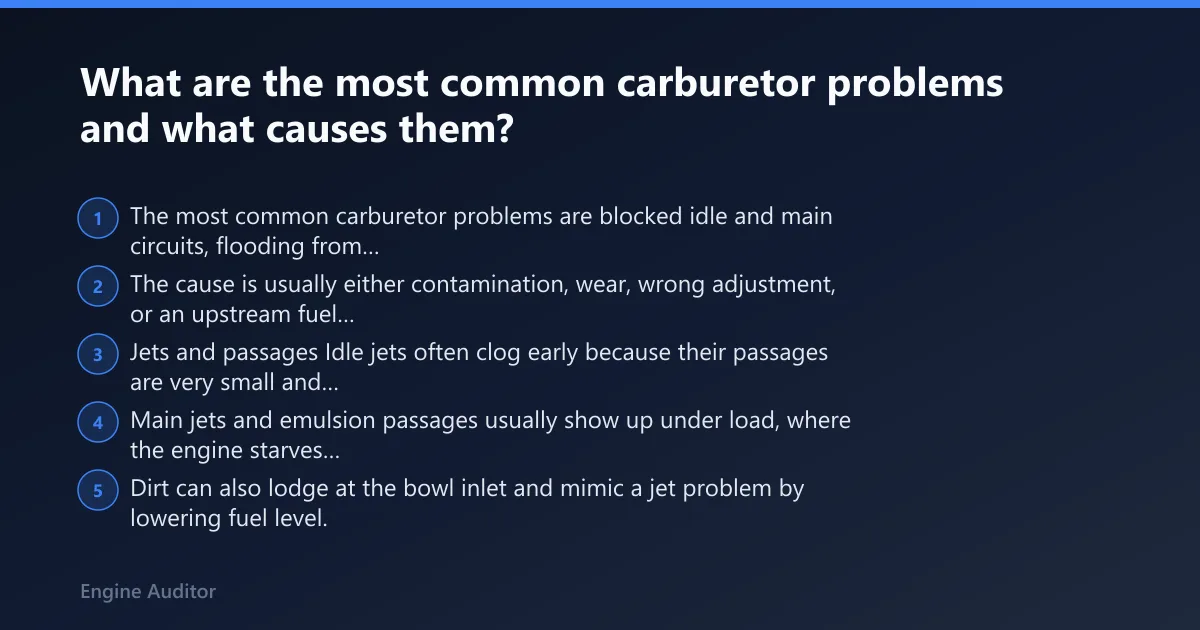 What are the most common carburetor problems and what causes them?

1 The most common carburetor problems are blocked idle and main circuits, flooding from...

2 The cause is usually either contamination, wear, wrong adjustment, or an upstream fuel...

3 Jets and passages Idle jets often clog early because their passages are very small and...

4 Main jets and emulsion passages usually show up under load, where the engine starves...

5 Dirt can also lodge at the bowl inlet and mimic a jet problem by lowering fuel level.

Engine Auditor